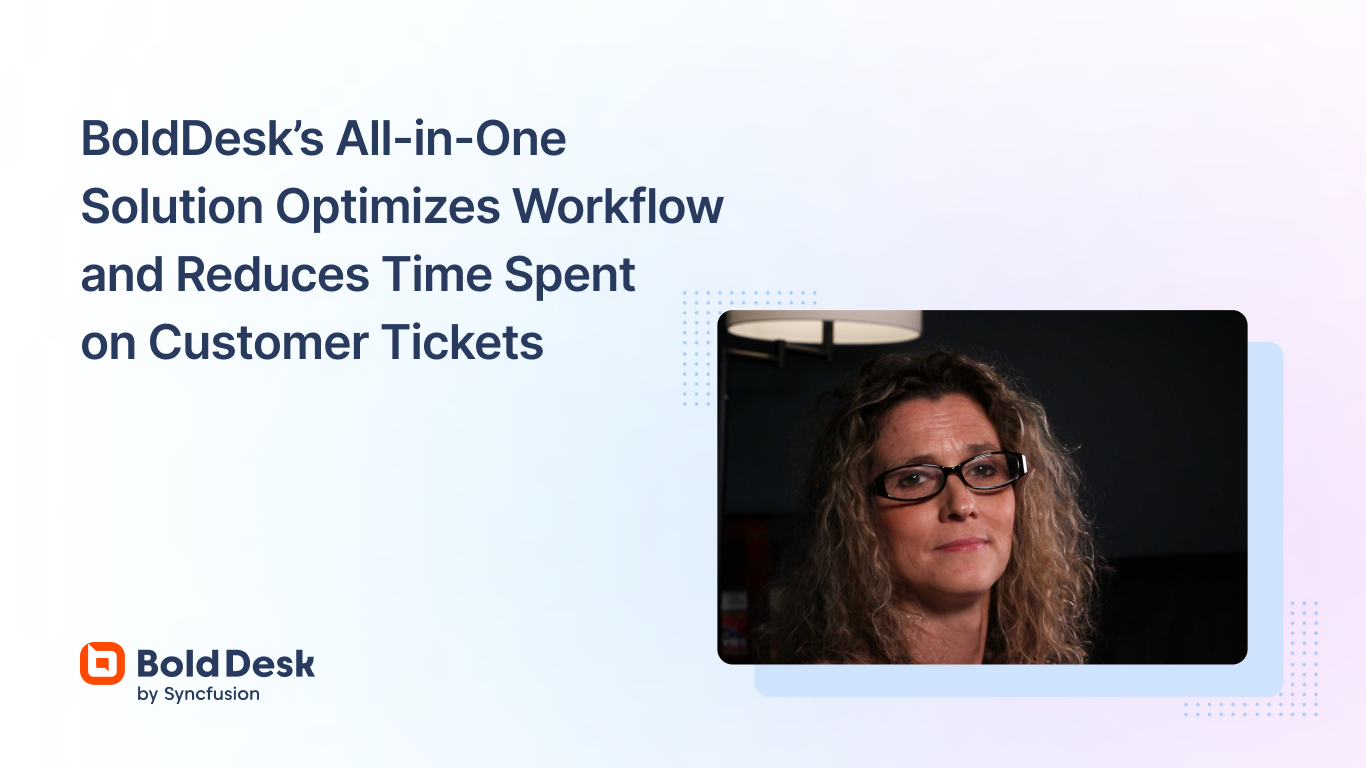 BoldDesk's All-in-One Solution Optimizes Workflow and Reduces Time Spent on Customer Tickets

BoldDesk
by Syncfusion